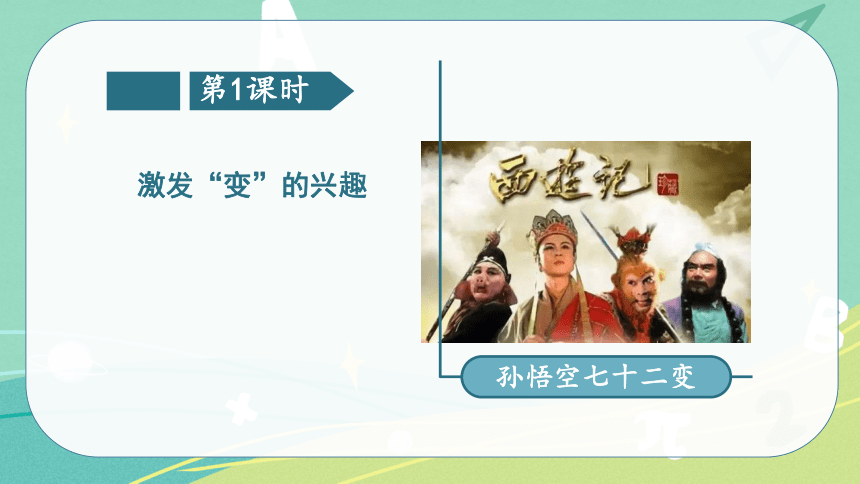 第1课时

激发“变”的兴趣

西游记

孙悟空七十二变